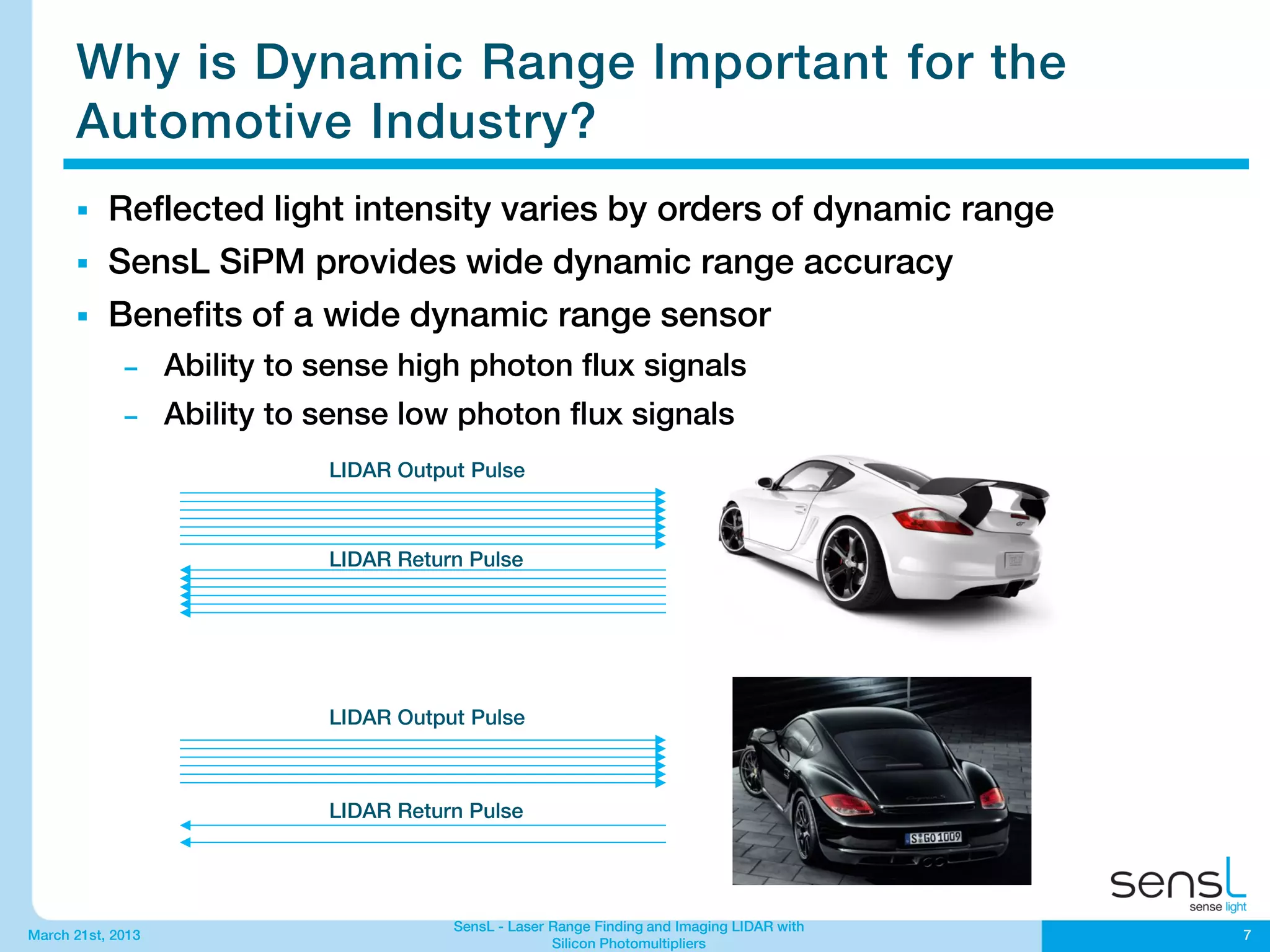 Why is Dynamic Range Important for the Automotive Industry?

▪ Reflected light intensity varies by orders of dynamic range
▪ SensL SiPM provides wide dynamic range accuracy
▪ Benefits of a wide dynamic range sensor
– Ability to sense high photon flux signals
– Ability to sense low photon flux signals

LIDAR Output Pulse

LIDAR Return Pulse

LIDAR Output Pulse

LIDAR Return Pulse

S GO 1009

sensL
sense light

March 21st, 2013

SensL - Laser Range Finding and Imaging LIDAR with Silicon Photomultipliers

7